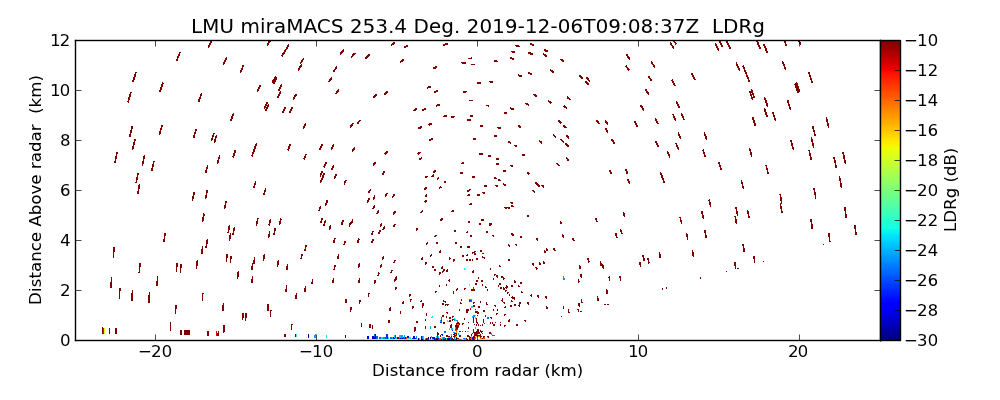 LMU miraMACS 253.4 Deg. 2019-12-06T09:08:37Z LDRg

Distance Above radar (km)

12
10
8
6
4
2
0

−20
−10
0
10
20

Distance from radar (km)

−10
−12
−14
−16
−18
−20
−22
−24
−26
−28
−30

LDRg (dB)